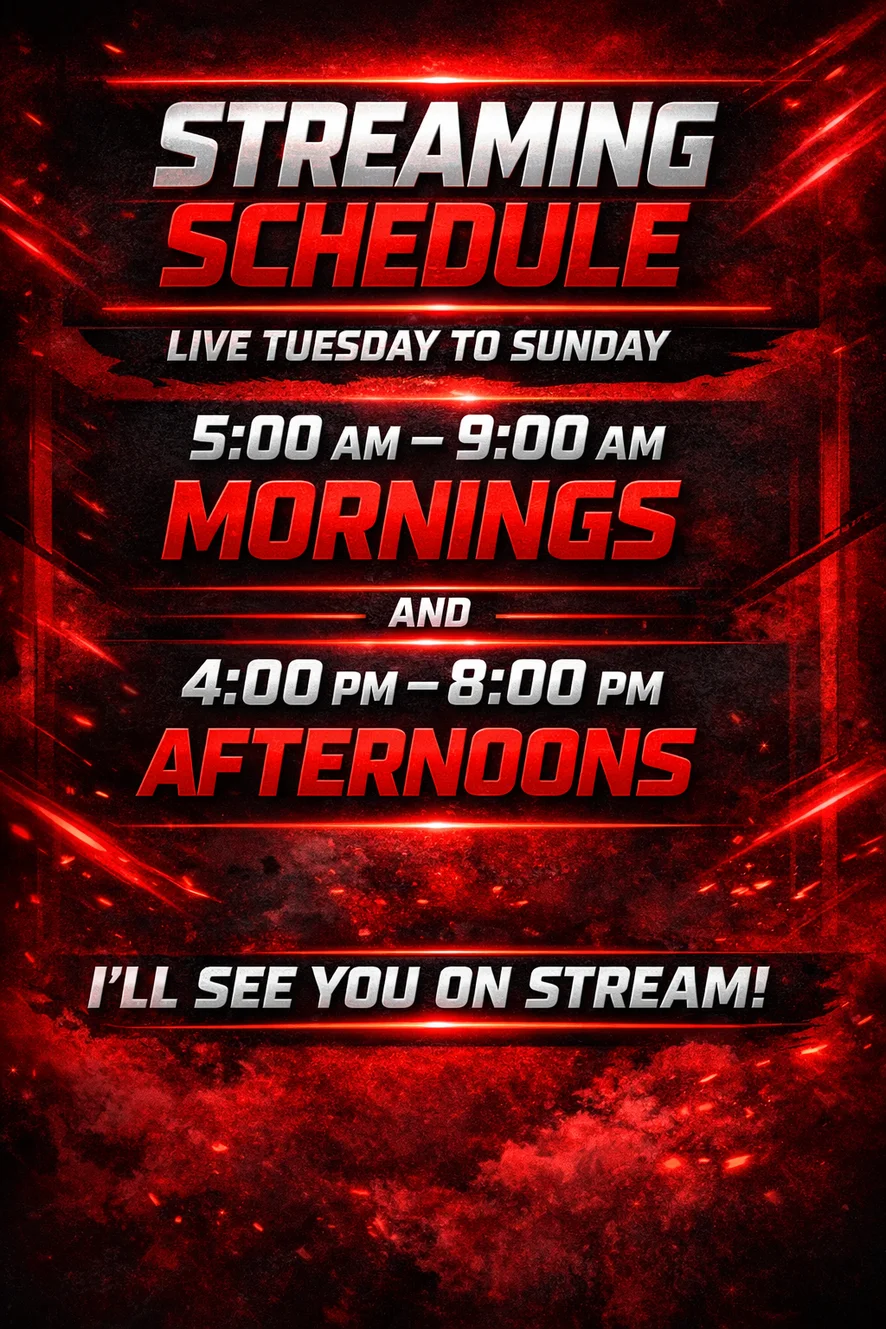 STREAMING
SCHEDULE

LIVE TUESDAY TO SUNDAY

5:00 AM – 9:00 AM
MORNINGS

AND

4:00 PM – 8:00 PM
AFTERNOONS

I'LL SEE YOU ON STREAM!